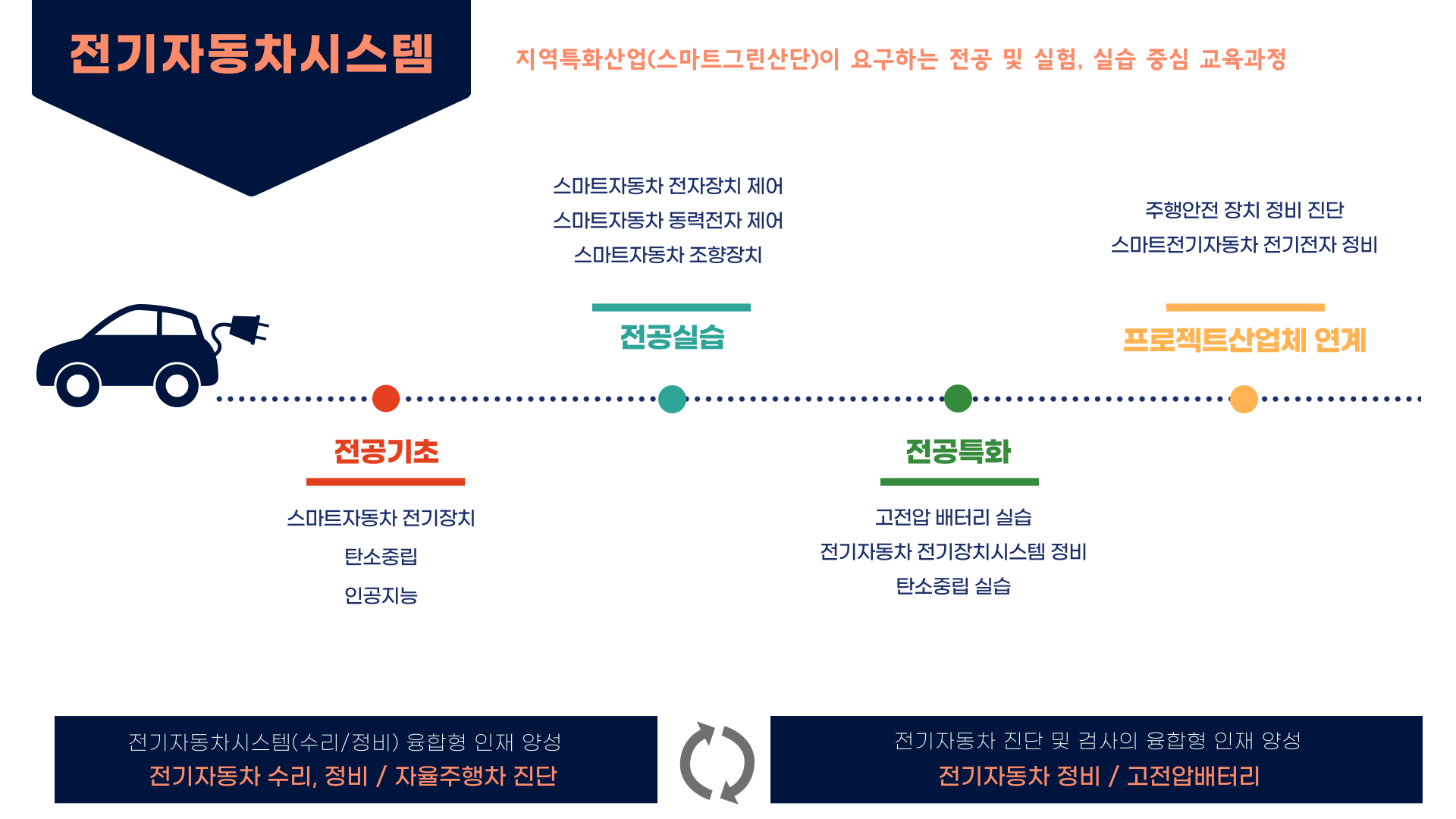 전기자동차시스템

지역특화산업(스마트그린산단)이 요구하는 전공 및 실험, 실습 중심 교육과정

스마트자동차 전자장치 제어
스마트자동차 동력전자 제어
스마트자동차 조향장치

전공실습

주행안전 장치 정비 진단
스마트전기자동차 전기전자 정비

프로젝트산업체 연계

전공기초

스마트자동차 전기장치
탄소중립
인공지능

전공특화

고전압 배터리 실습
전기자동차 전기장치시스템 정비
탄소중립 실습

전기자동차시스템(수리/정비) 융합형 인재 양성
전기자동차 수리, 정비 / 자율주행차 진단

전기자동차 진단 및 검사의 융합형 인재 양성
전기자동차 정비 / 고전압배터리